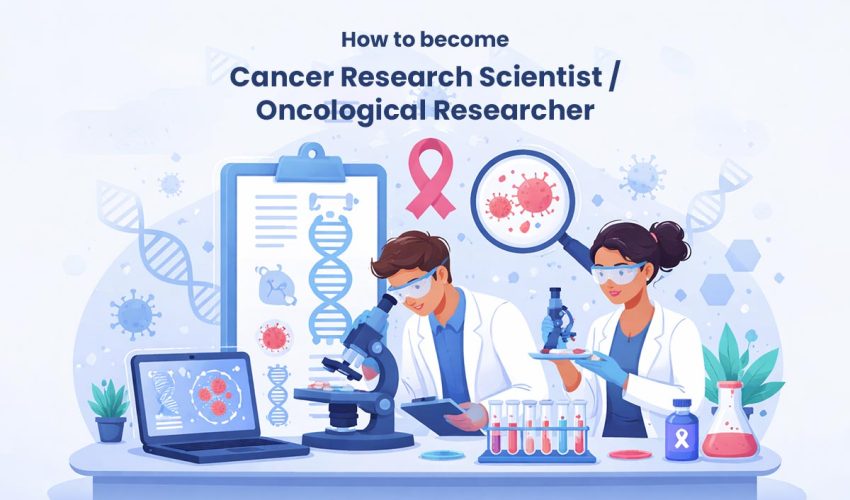 How to become

Cancer Research Scientist / Oncological Researcher